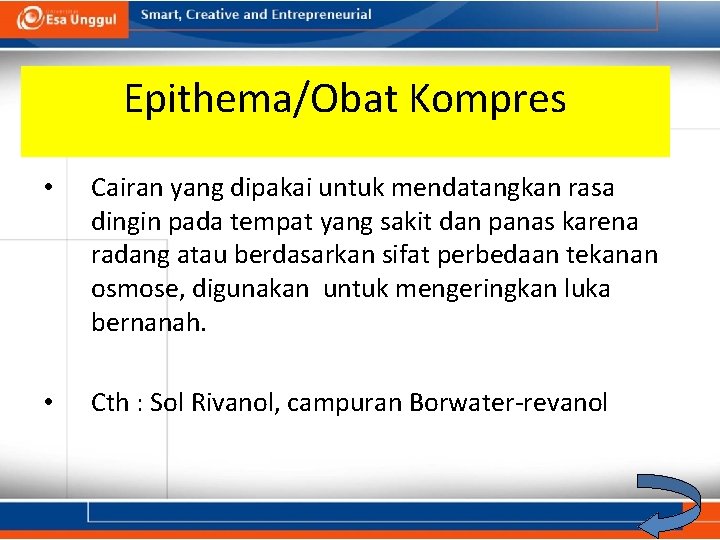 Esa Unggul

Smart, Creative and Entrepreneurial

Epithema/Obat Kompres

• Cairan yang dipakai untuk mendatangkan rasa dingin pada tempat yang sakit dan panas karena radang atau berdasarkan sifat perbedaan tekanan osmose, digunakan untuk mengeringkan luka bernanah.

• Cth : Sol Rivanol, campuran Borwater-revanol